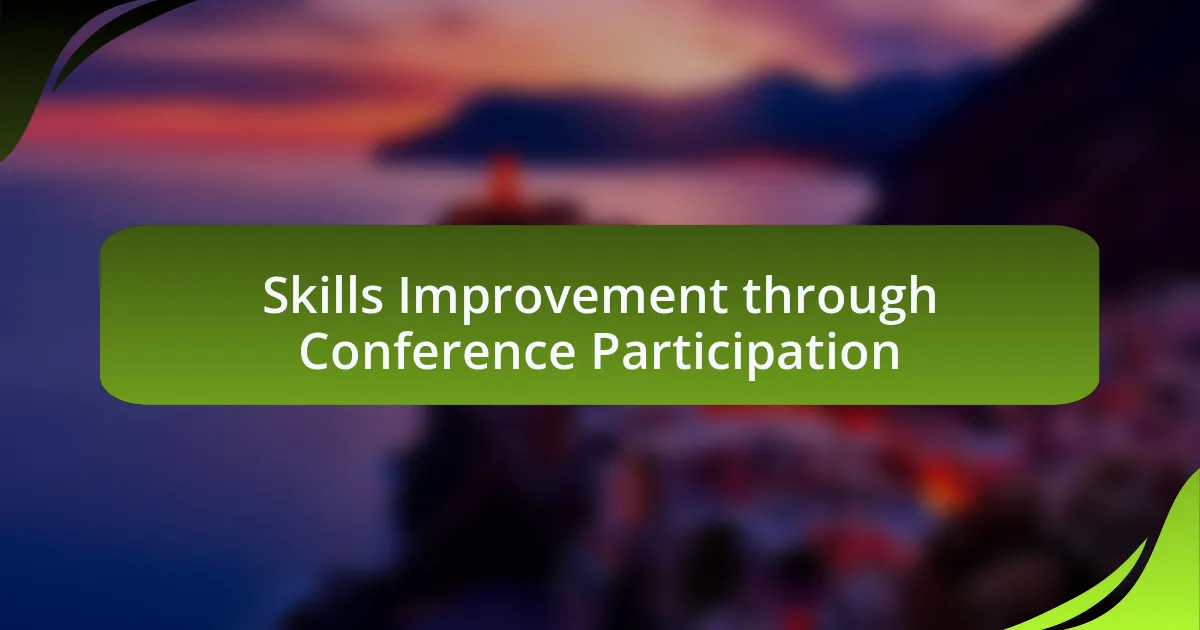 Skills Improvement through Conference Participation